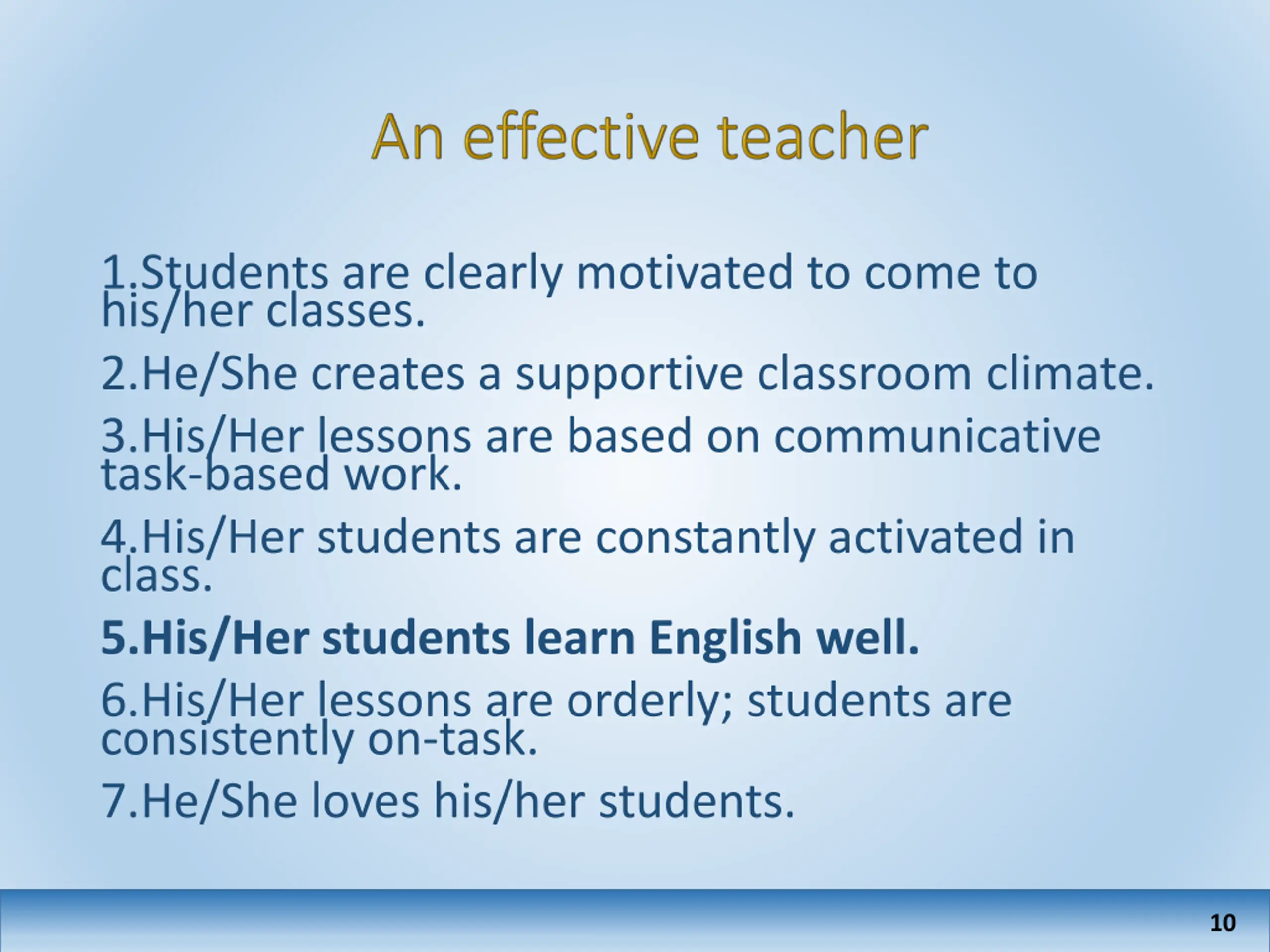 An effective teacher

1.Students are clearly motivated to come to his/her classes.

2.He/She creates a supportive classroom climate.

3.His/Her lessons are based on communicative task-based work.

4.His/Her students are constantly activated in class.

5.His/Her students learn English well.

6.His/Her lessons are orderly; students are consistently on-task.

7.He/She loves his/her students.

10